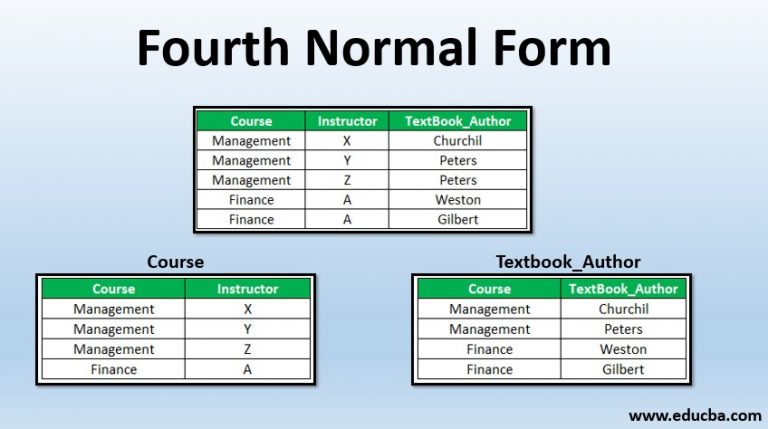 Fourth Normal Form

| Course | Instructor | TextBook_Author |
|---|---|---|
| Management | X | Churchil |
| Management | Y | Peters |
| Management | Z | Peters |
| Finance | A | Weston |
| Finance | A | Gilbert |

Course

| Course | Instructor |
|---|---|
| Management | X |
| Management | Y |
| Management | Z |
| Finance | A |

Textbook_Author

| Course | TextBook_Author |
|---|---|
| Management | Churchil |
| Management | Peters |
| Finance | Weston |
| Finance | Gilbert |

www.educba.com